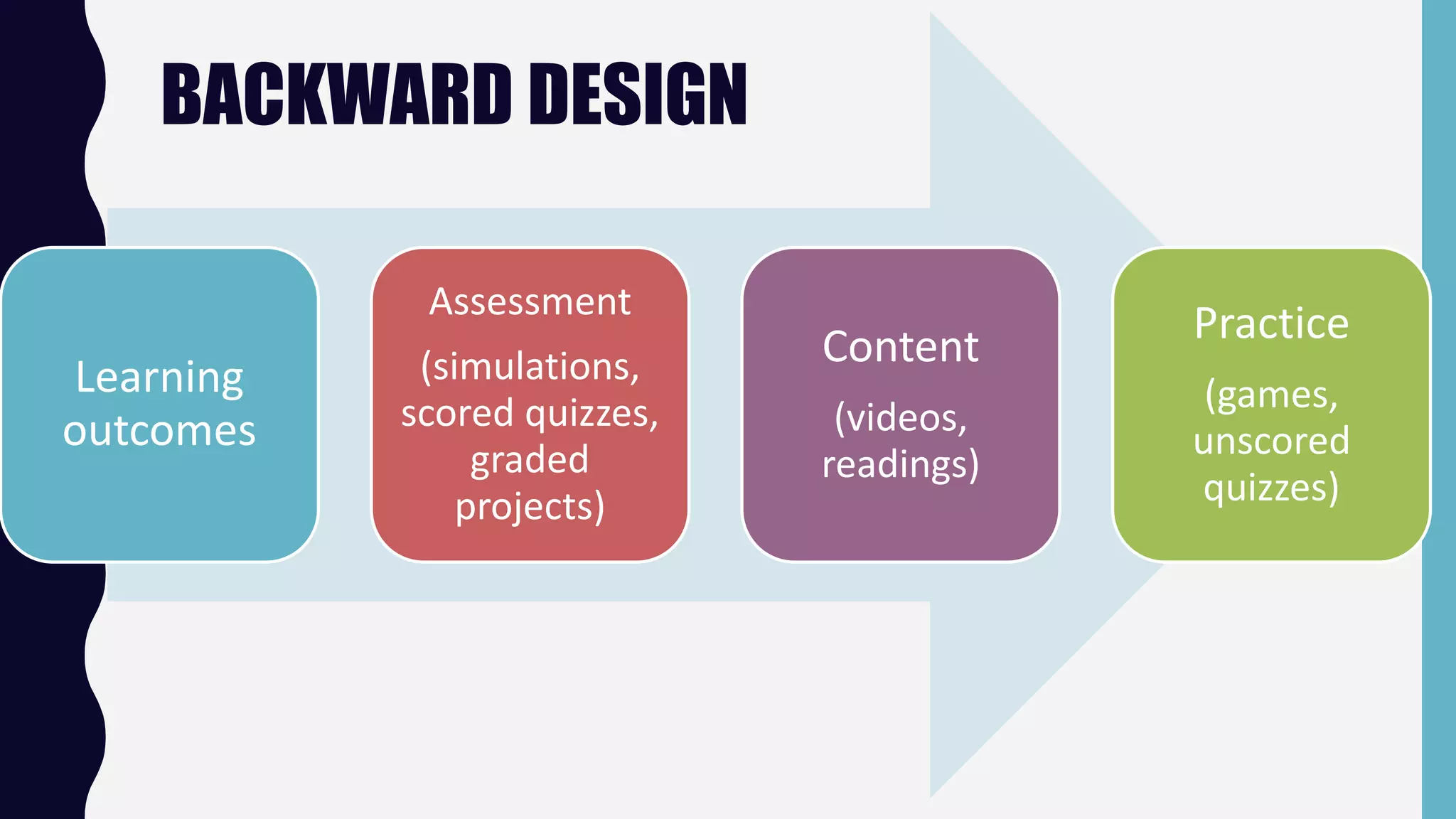 BACKWARD DESIGN

Learning outcomes

Assessment

(simulations, scored quizzes, graded projects)

Content

(videos, readings)

Practice

(games, unscored quizzes)